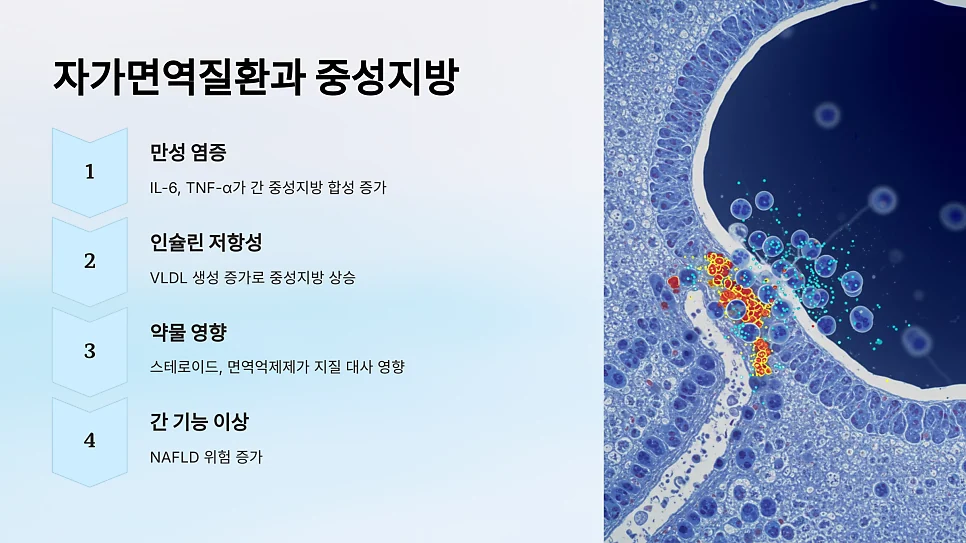 자가면역질환과 중성지방

1

만성 염증

IL-6, TNF-α가 간 중성지방 합성 증가

2

인슐린 저항성

VLDL 생성 증가로 중성지방 상승

3

약물 영향

스테로이드, 면역억제제가 지질 대사 영향

4

간 기능 이상

NAFLD 위험 증가